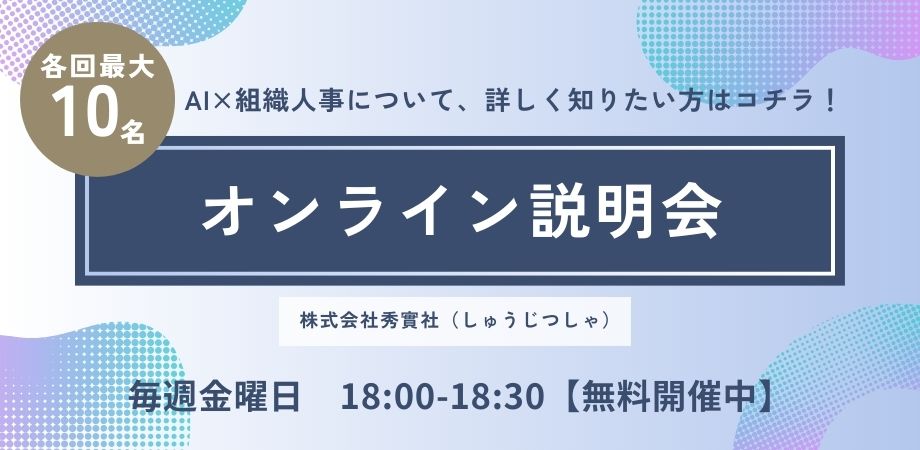 各回最大
10名

AI×組織人事について、詳しく知りたい方はコチラ！

オンライン説明会

株式会社秀實社（しゅうじつしゃ）

毎週金曜日　18:00-18:30【無料開催中】